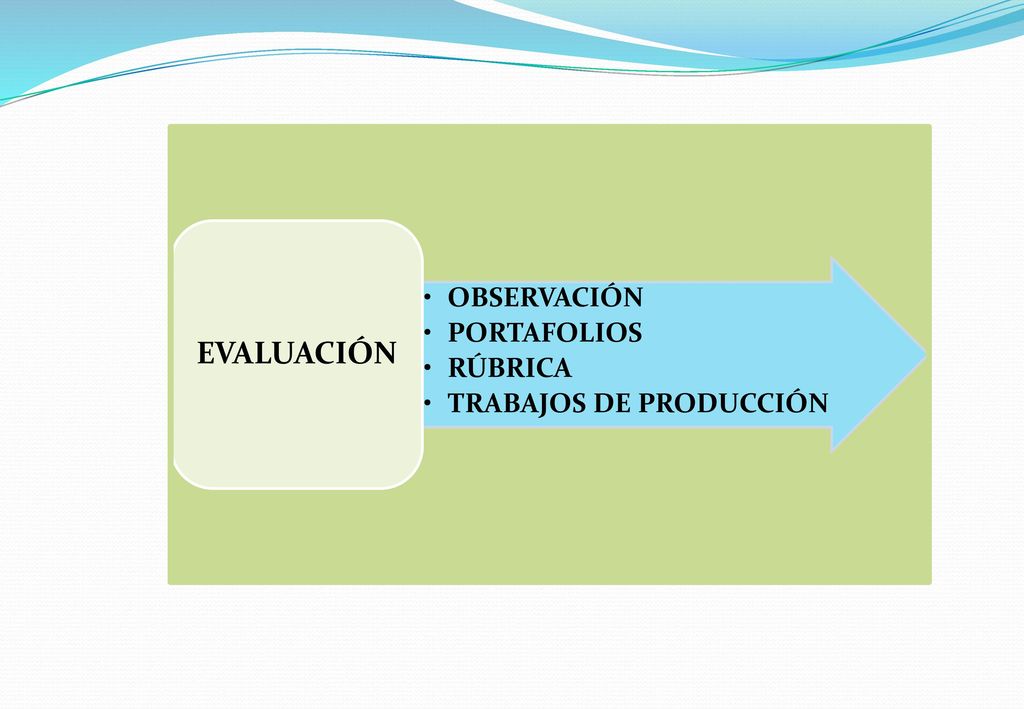 EVALUACIÓN

• OBSERVACIÓN
• PORTAFOLIOS
• RÚBRICA
• TRABAJOS DE PRODUCCIÓN